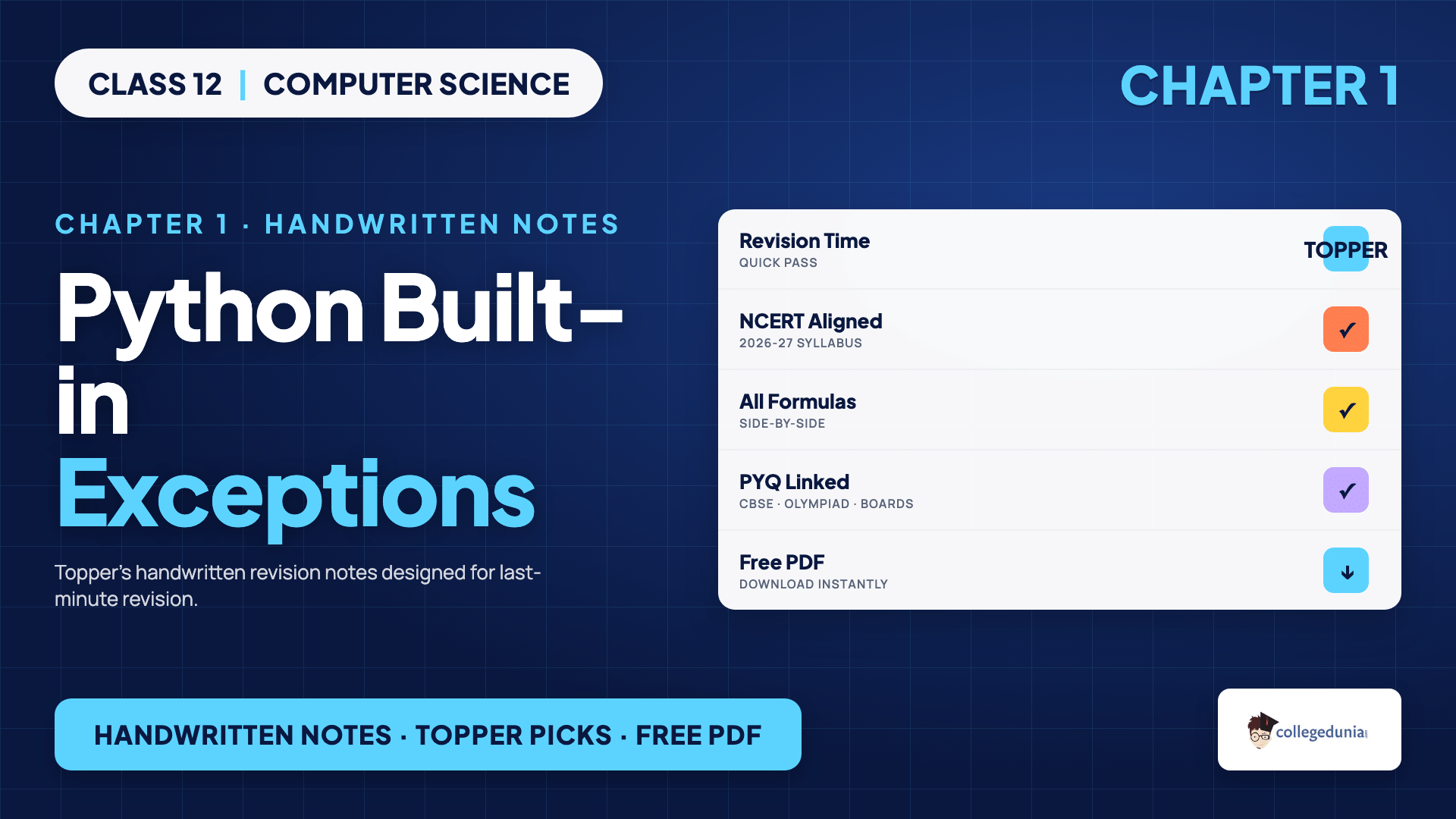 CLASS 12 | COMPUTER SCIENCE

CHAPTER 1

CHAPTER 1 · HANDWRITTEN NOTES

Python Built-in Exceptions

Topper's handwritten revision notes designed for last-minute revision.

Revision Time
QUICK PASS
TOPPER

NCERT Aligned
2026-27 SYLLABUS
✓

All Formulas
SIDE-BY-SIDE
✓

PYQ Linked
CBSE · OLYMPIAD · BOARDS
✓

Free PDF
DOWNLOAD INSTANTLY
↓

HANDWRITTEN NOTES · TOPPER PICKS · FREE PDF

collegedunia